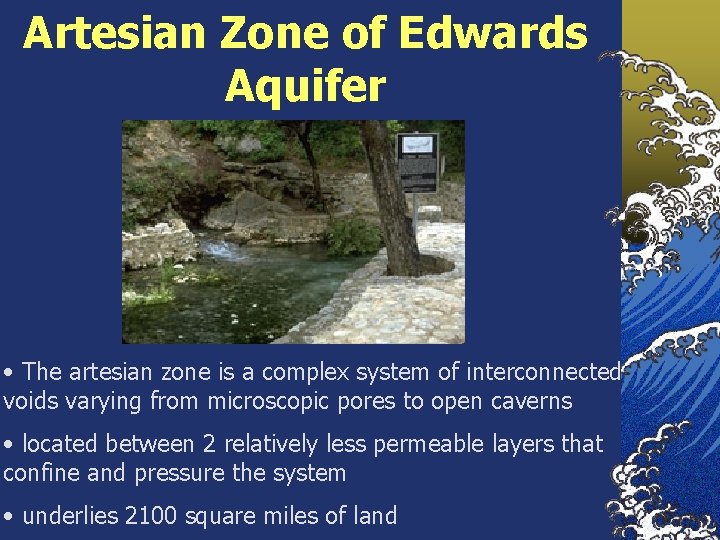 Artesian Zone of Edwards Aquifer

• The artesian zone is a complex system of interconnected voids varying from microscopic pores to open caverns

• located between 2 relatively less permeable layers that confine and pressure the system

• underlies 2100 square miles of land